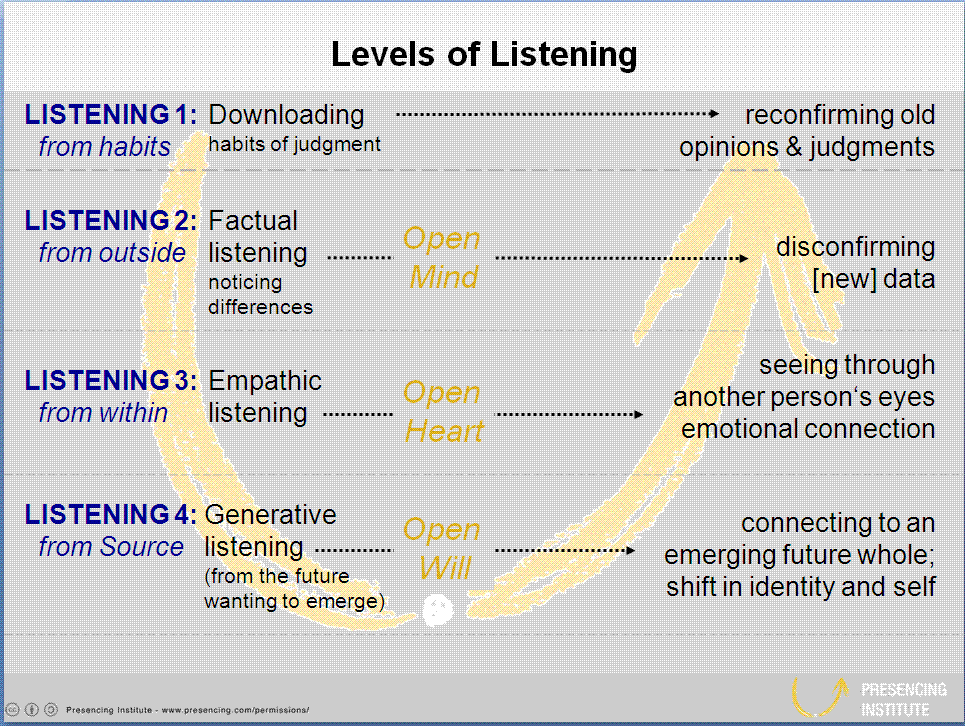 Levels of Listening

LISTENING 1: from habits
Downloading
habits of judgment
reconfirming old opinions & judgments

LISTENING 2: from outside
Factual listening
noticing differences
Open Mind
disconfirming [new] data

LISTENING 3: from within
Empathic listening
Open Heart
seeing through another person's eyes emotional connection

LISTENING 4: from Source
Generative listening
(from the future wanting to emerge)
Open Will
connecting to an emerging future whole; shift in identity and self

Presencing Institute - www.presencing.com/permissions/

PRESENCING INSTITUTE